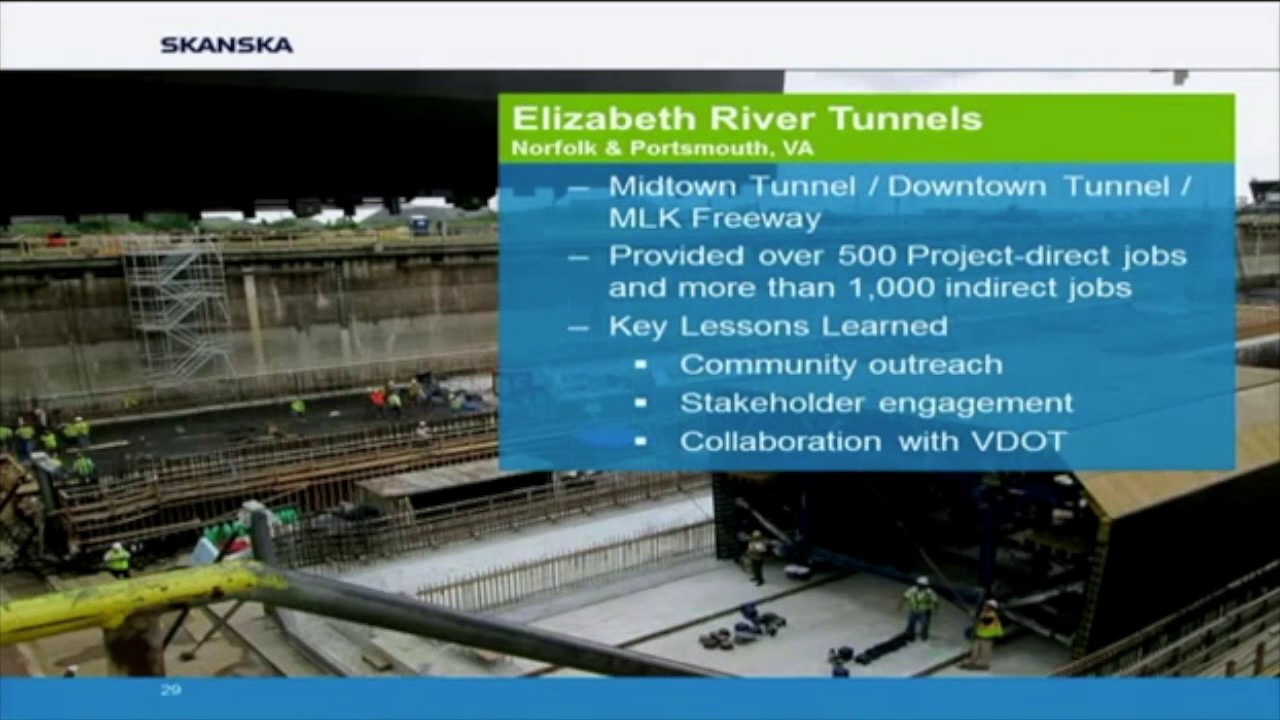 SKANSKA

Elizabeth River Tunnels
Norfolk & Portsmouth, VA

– Midtown Tunnel / Downtown Tunnel / MLK Freeway
– Provided over 500 Project-direct jobs and more than 1,000 indirect jobs
– Key Lessons Learned
▪ Community outreach
▪ Stakeholder engagement
▪ Collaboration with VDOT

29